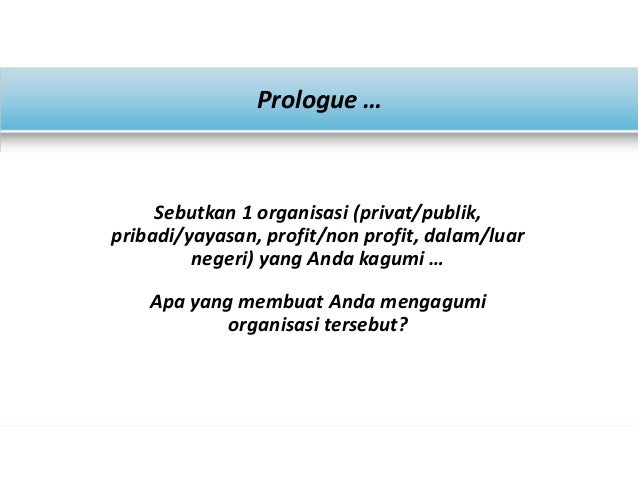 Prologue …

Sebutkan 1 organisasi (privat/publik, pribadi/yayasan, profit/non profit, dalam/luar negeri) yang Anda kagumi …

Apa yang membuat Anda mengagumi organisasi tersebut?